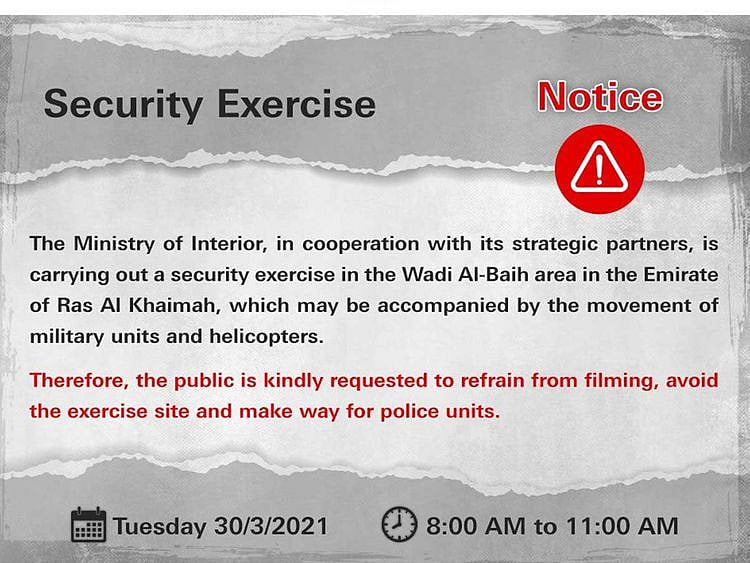 Security Exercise

Notice

The Ministry of Interior, in cooperation with its strategic partners, is carrying out a security exercise in the Wadi Al-Baih area in the Emirate of Ras Al Khaimah, which may be accompanied by the movement of military units and helicopters.

Therefore, the public is kindly requested to refrain from filming, avoid the exercise site and make way for police units.

Tuesday 30/3/2021

8:00 AM to 11:00 AM